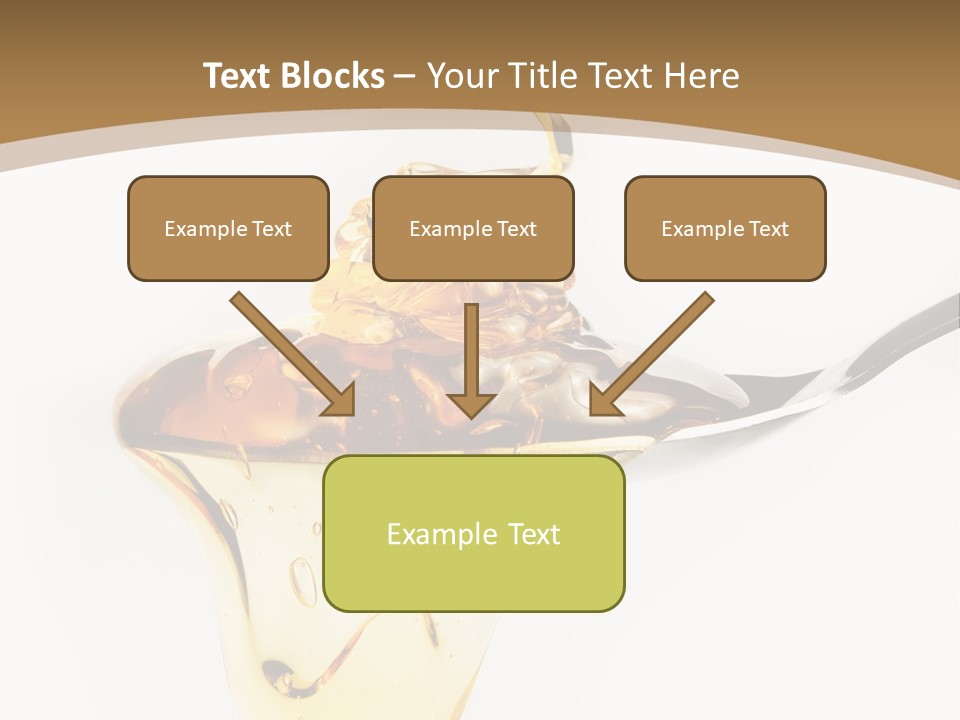 Text Blocks – Your Title Text Here

Example Text

Example Text

Example Text

Example Text